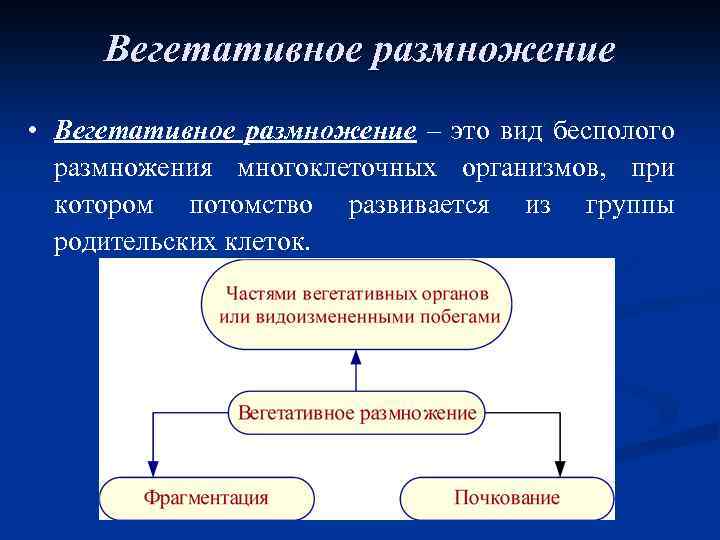 Вегетативное размножение

• Вегетативное размножение – это вид бесполого размножения многоклеточных организмов, при котором потомство развивается из группы родительских клеток.

Частями вегетативных органов или видоизмененными побегами

Вегетативное размножение

Фрагментация

Почкование